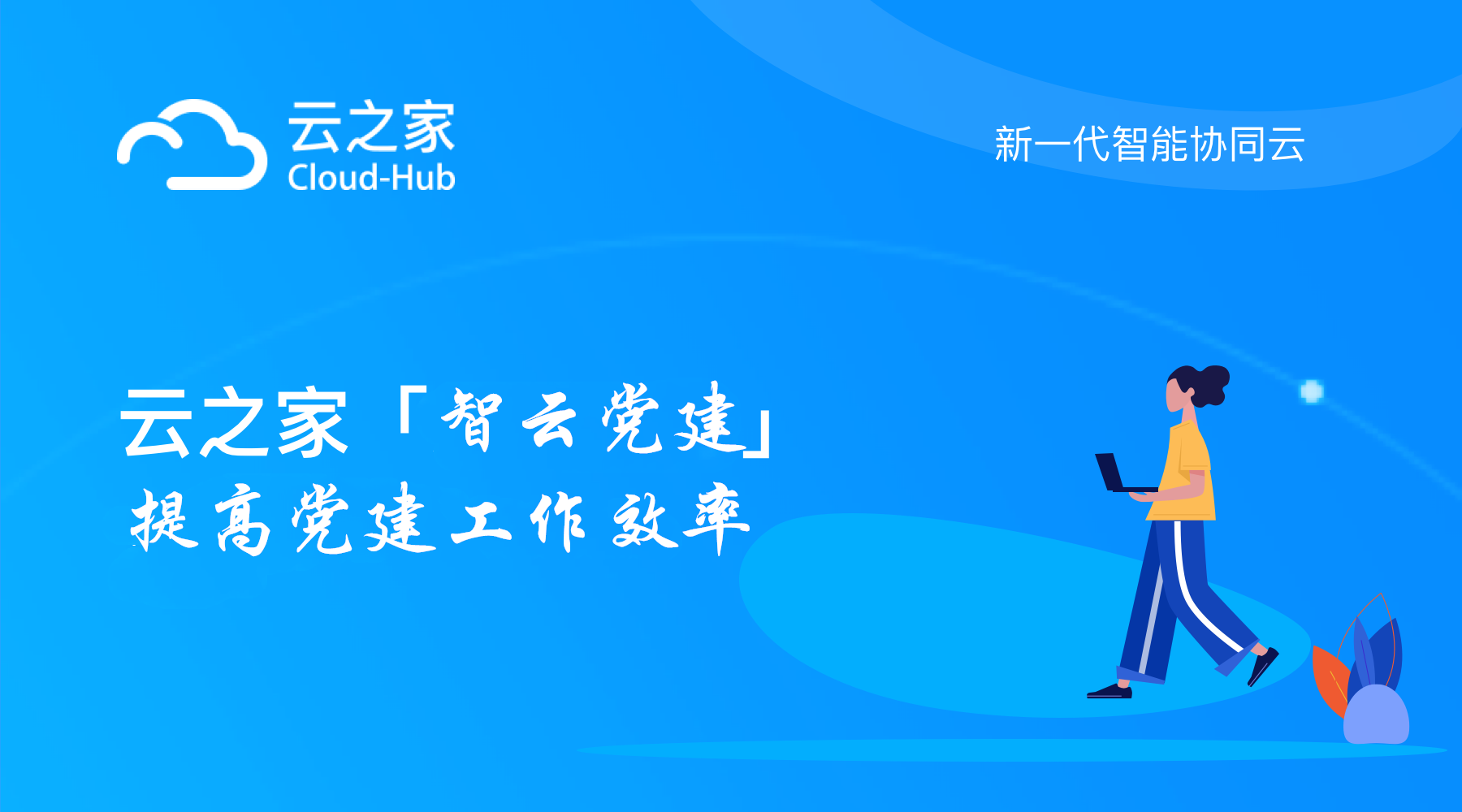 云之家
Cloud-Hub

新一代智能协同云

云之家「智云党建」
提高党建工作效率